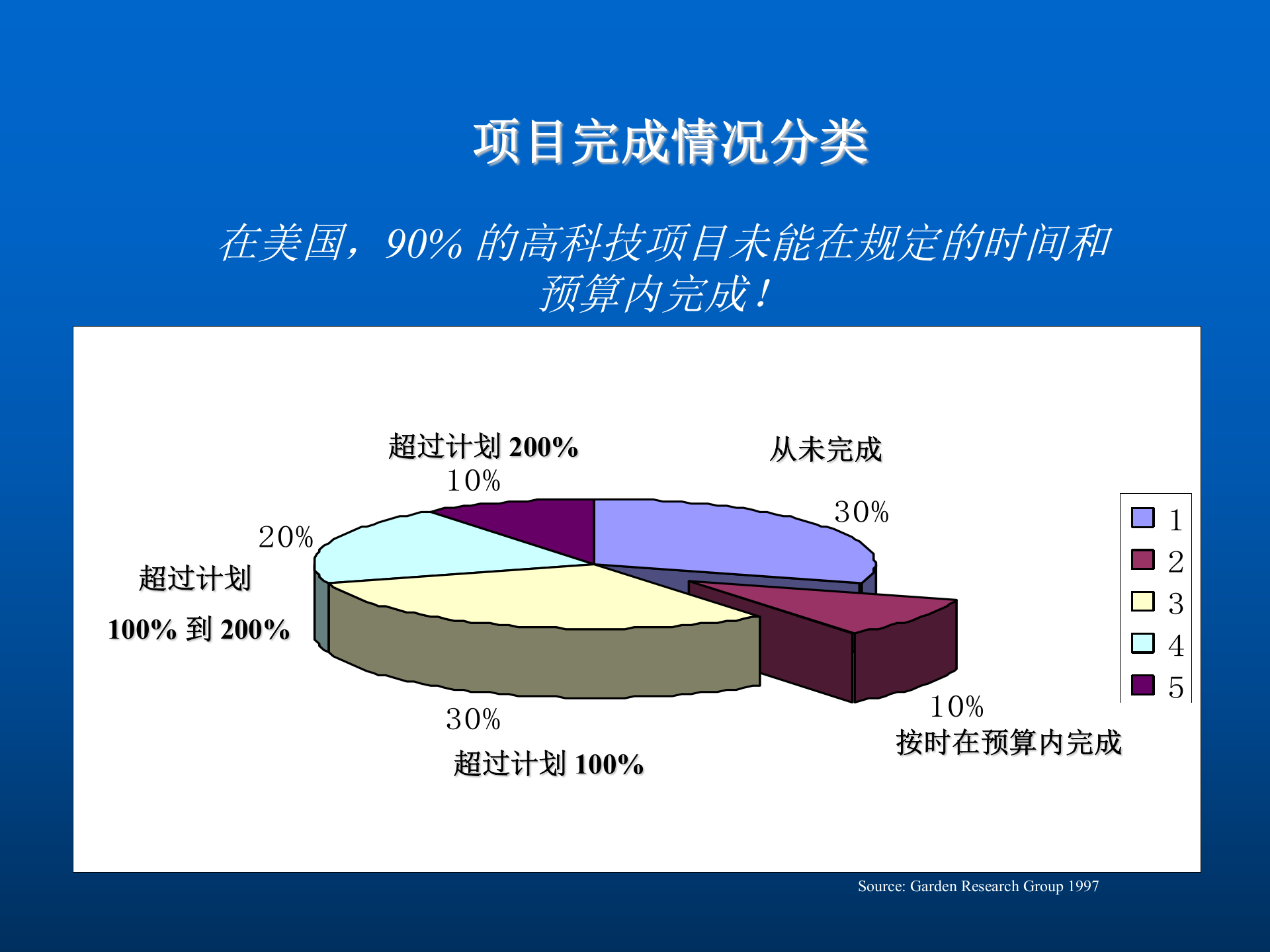 项目完成情况分类

在美国，90% 的高科技项目未能在规定的时间和预算内完成！

超过计划 200%
10%

从未完成
30%

20%
超过计划
100% 到 200%

30%
超过计划 100%

10%
按时在预算内完成

1
2
3
4
5

Source: Garden Research Group 1997